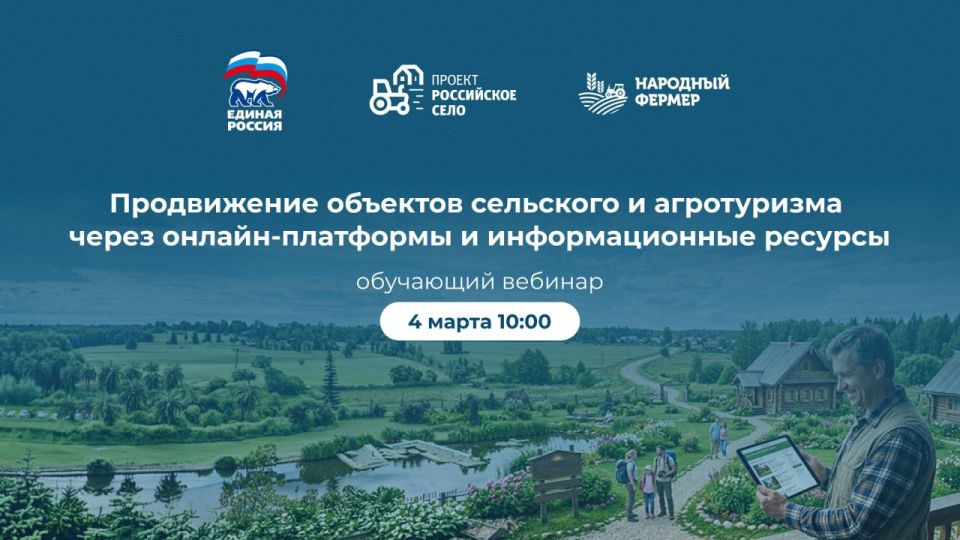 ЕДИНАЯ РОССИЯ

ПРОЕКТ РОССИЙСКОЕ СЕЛО

НАРОДНЫЙ ФЕРМЕР

Продвижение объектов сельского и агротуризма через онлайн-платформы и информационные ресурсы

обучающий вебинар

4 марта 10:00